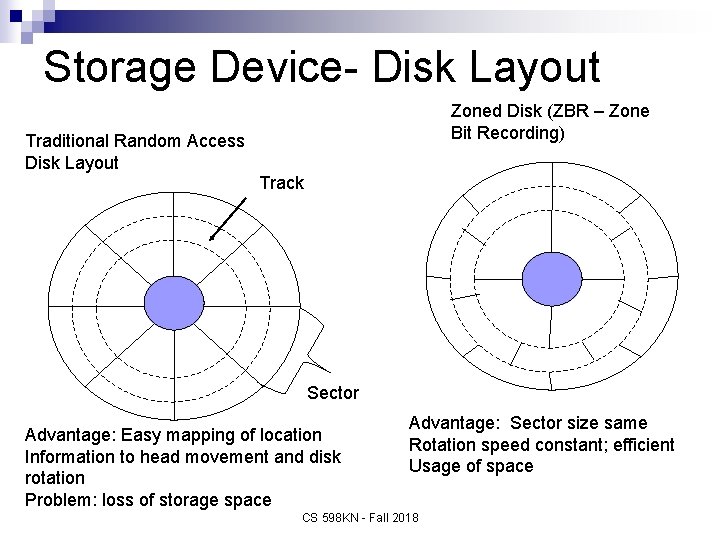 Storage Device- Disk Layout

Traditional Random Access Disk Layout

Track

Sector

Advantage: Easy mapping of location
Information to head movement and disk rotation
Problem: loss of storage space

Zoned Disk (ZBR – Zone Bit Recording)

Advantage: Sector size same
Rotation speed constant; efficient
Usage of space

CS 598KN - Fall 2018